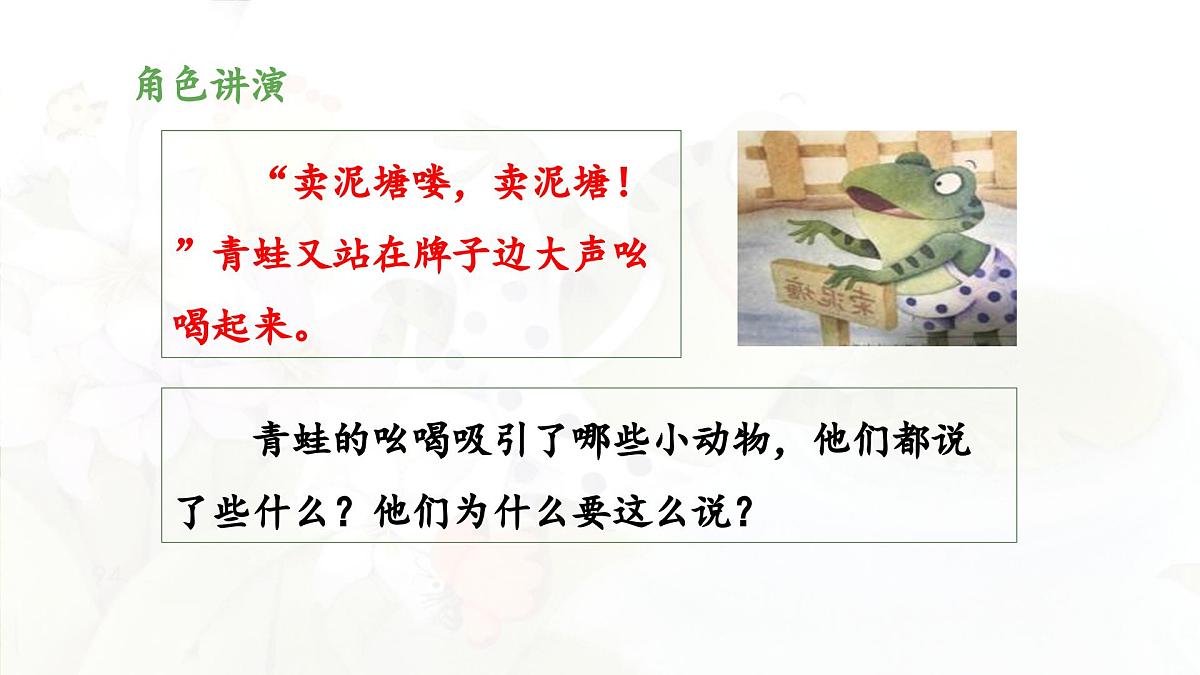 角色讲演

“卖泥塘喽，卖泥塘！”青蛙又站在牌子边大声吆喝起来。

卖泥塘

青蛙的吆喝吸引了哪些小动物，他们都说了些什么？他们为什么要这么说？